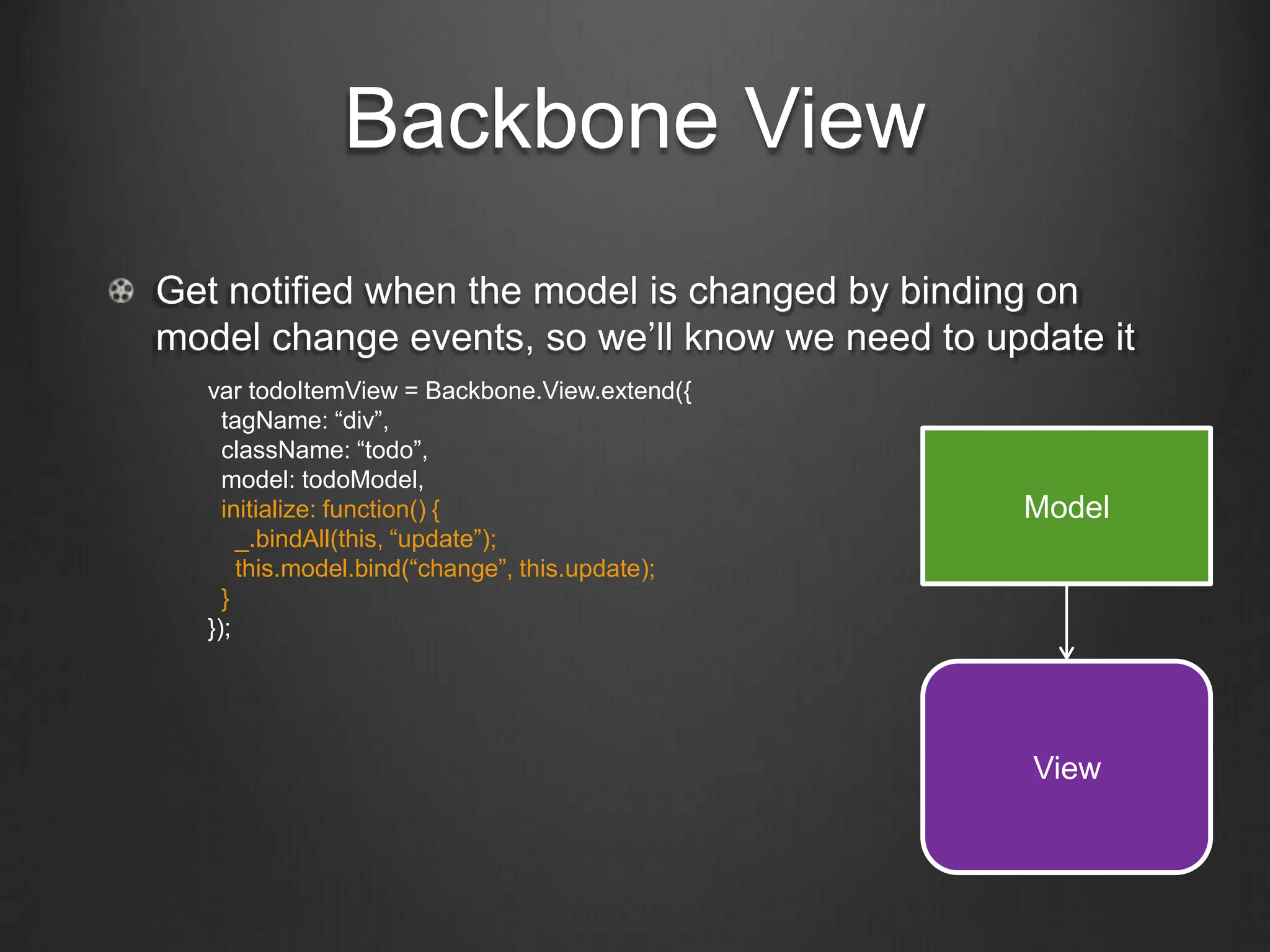 Backbone View

Get notified when the model is changed by binding on model change events, so we’ll know we need to update it

var todoItemView = Backbone.View.extend({
tagName: “div”,
className: “todo”,
model: todoModel,
initialize: function() {
_.bindAll(this, “update”);
this.model.bind(“change”, this.update);
}
});

Model

View